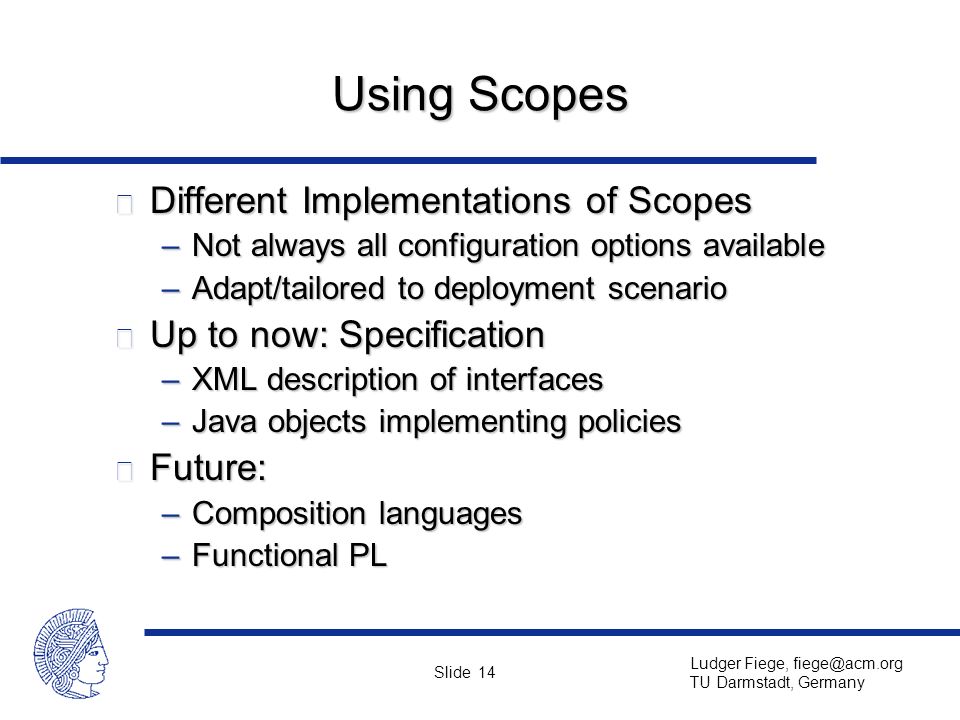 Using Scopes

Different Implementations of Scopes
– Not always all configuration options available
– Adapt/tailored to deployment scenario

Up to now: Specification
– XML description of interfaces
– Java objects implementing policies

Future:
– Composition languages
– Functional PL

Slide 14

Ludger Fiege, fiege@acm.org
TU Darmstadt, Germany